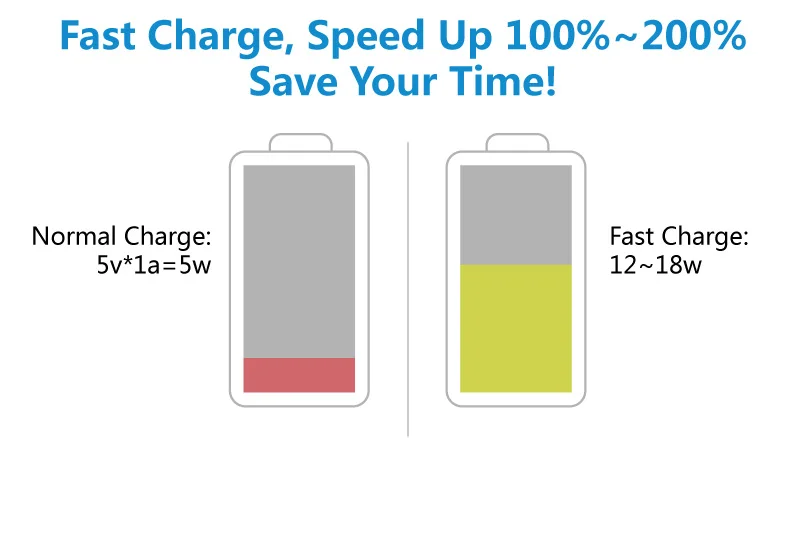 Fast Charge, Speed Up 100%~200%
Save Your Time!

Normal Charge:
5v*1a=5w

Fast Charge:
12~18w